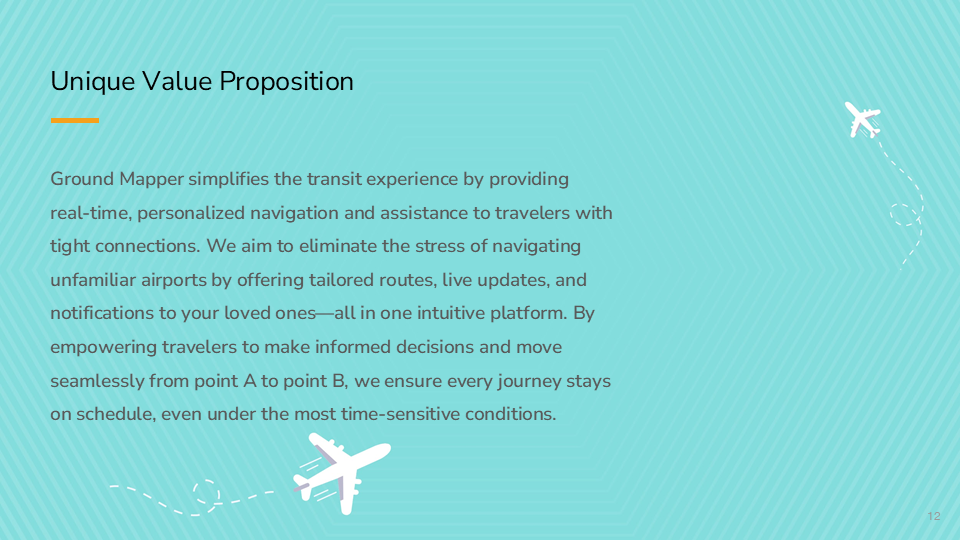 Unique Value Proposition

Ground Mapper simplifies the transit experience by providing real-time, personalized navigation and assistance to travelers with tight connections. We aim to eliminate the stress of navigating unfamiliar airports by offering tailored routes, live updates, and notifications to your loved ones—all in one intuitive platform. By empowering travelers to make informed decisions and move seamlessly from point A to point B, we ensure every journey stays on schedule, even under the most time-sensitive conditions.

12